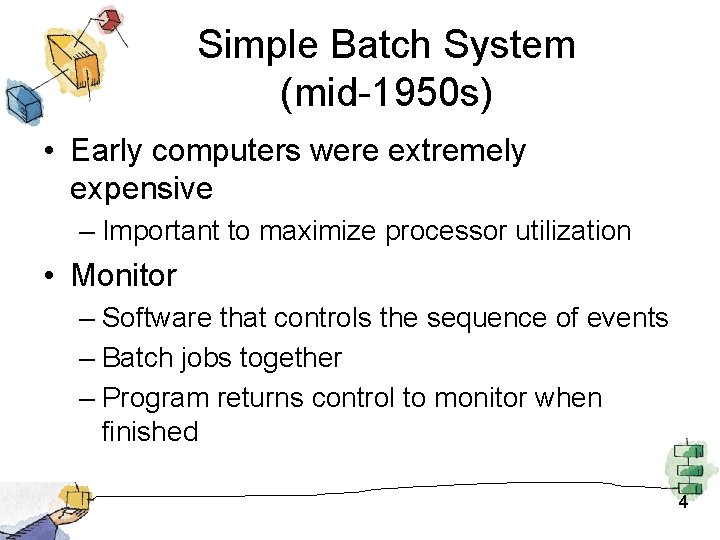 Simple Batch System (mid-1950s)

• Early computers were extremely expensive
  – Important to maximize processor utilization
• Monitor
  – Software that controls the sequence of events
  – Batch jobs together
  – Program returns control to monitor when finished

4